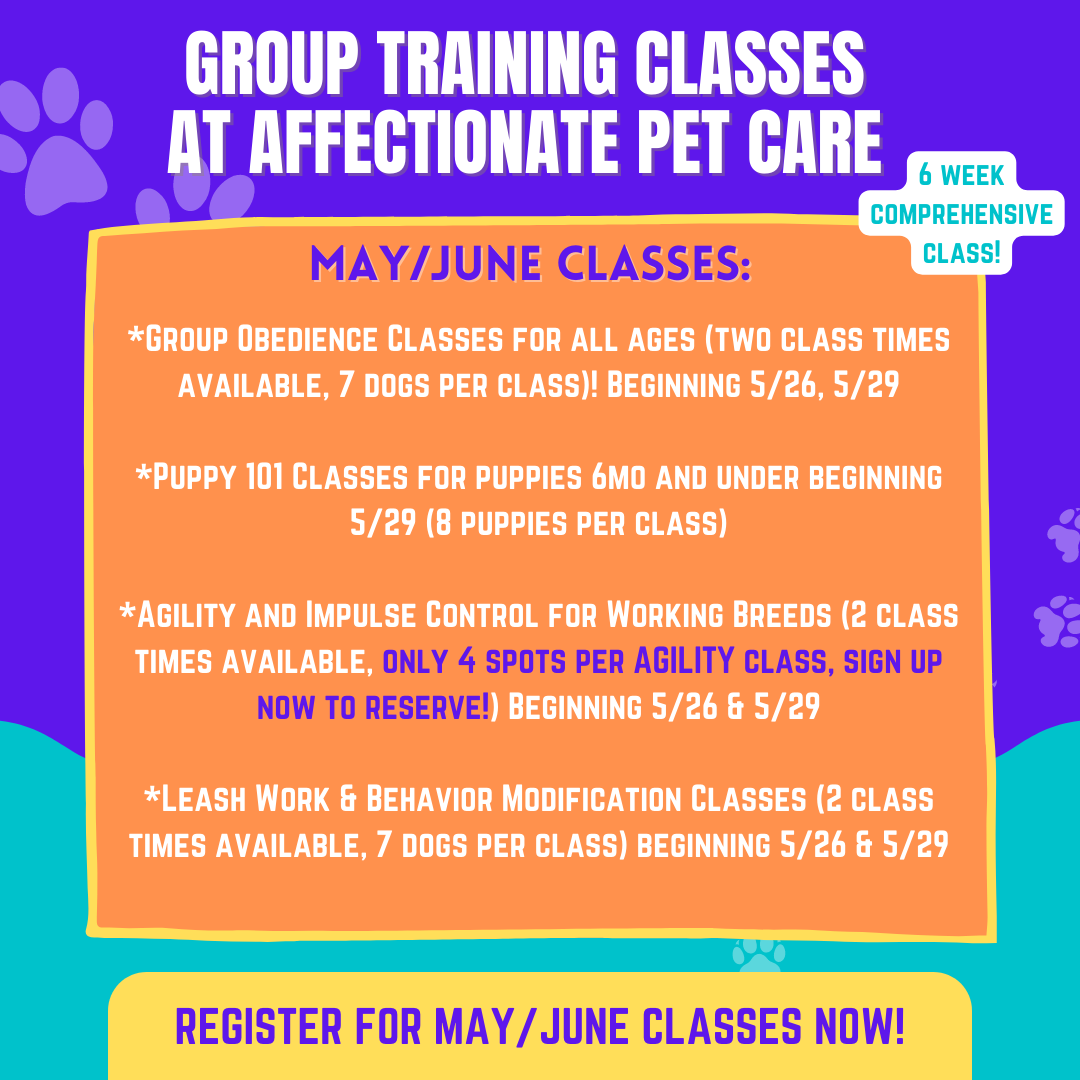 GROUP TRAINING CLASSES AT AFFECTIONATE PET CARE

6 WEEK COMPREHENSIVE CLASS!

MAY/JUNE CLASSES:

*Group Obedience Classes for all ages (two class times available, 7 dogs per class)! Beginning 5/26, 5/29

*Puppy 101 Classes for puppies 6mo and under beginning 5/29 (8 puppies per class)

*Agility and Impulse Control for Working Breeds (2 class times available, only 4 spots per AGILITY class, sign up now to reserve!) Beginning 5/26 & 5/29

*Leash Work & Behavior Modification Classes (2 class times available, 7 dogs per class) beginning 5/26 & 5/29

REGISTER FOR MAY/JUNE CLASSES NOW!